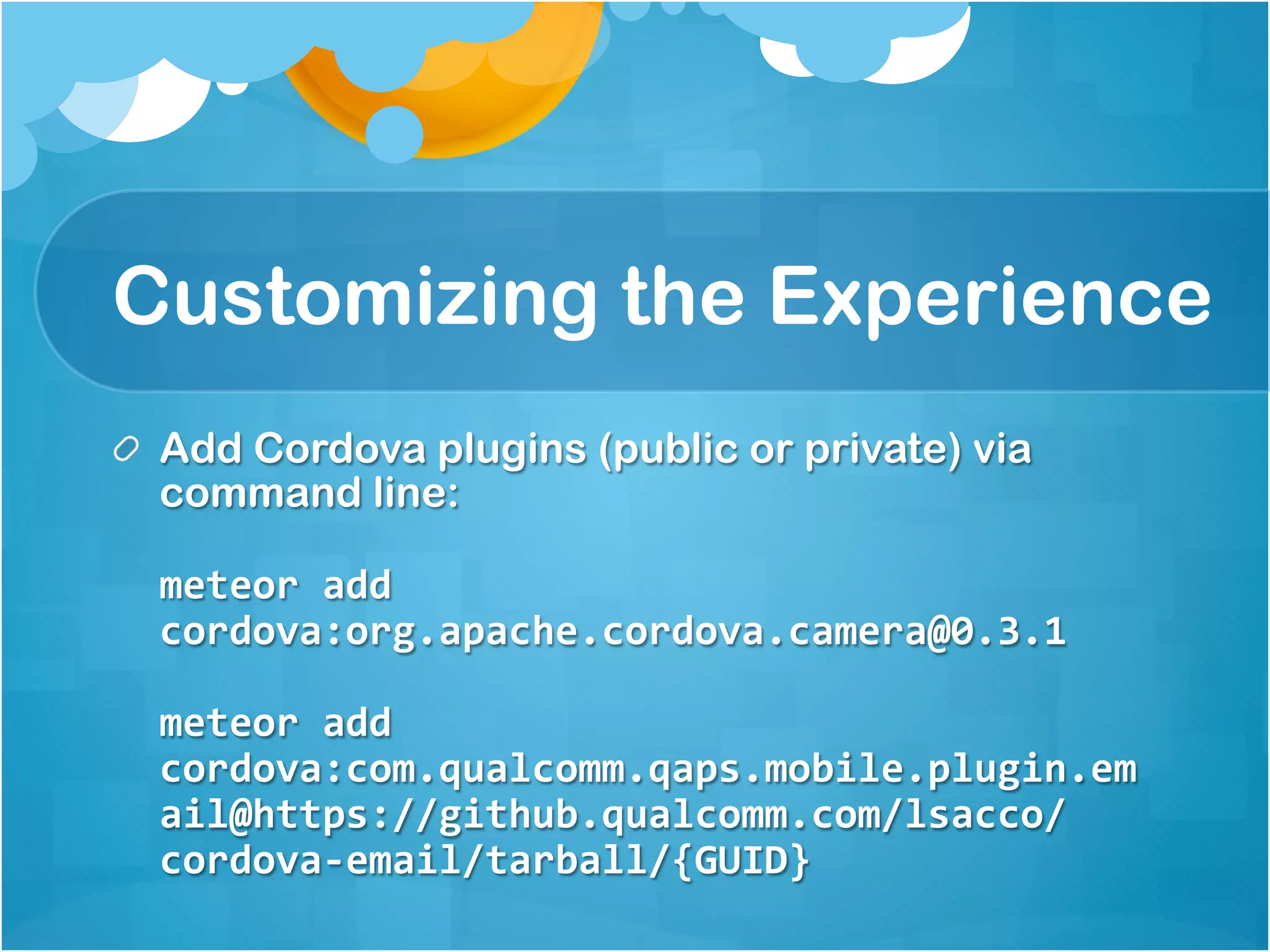 Customizing the Experience

Add Cordova plugins (public or private) via command line:

meteor add cordova:org.apache.cordova.camera@0.3.1

meteor add cordova:com.qualcomm.qaps.mobile.plugin.email@https://github.qualcomm.com/lsacco/cordova-email/tarball/{GUID}